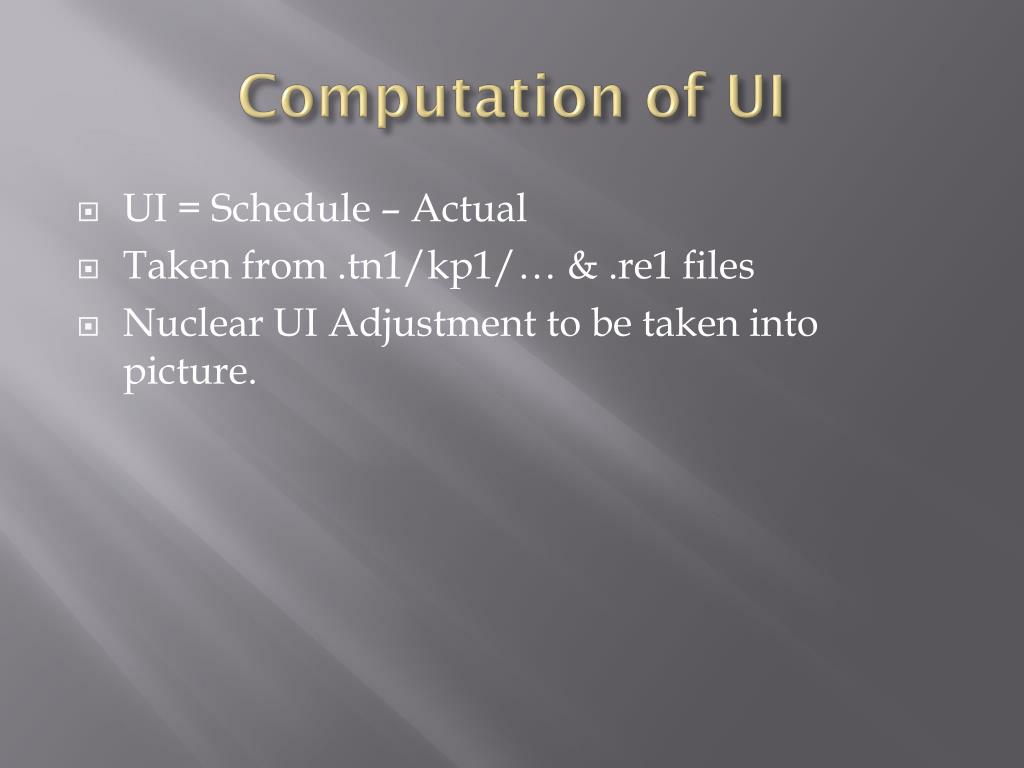 Computation of UI

UI = Schedule – Actual

Taken from .tn1/kp1/… & .re1 files

Nuclear UI Adjustment to be taken into picture.